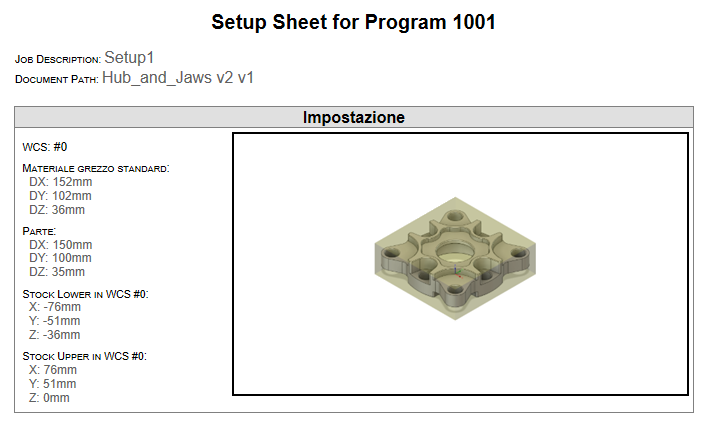 Setup Sheet for Program 1001

Job Description: Setup1
Document Path: Hub_and_Jaws v2 v1

Impostazione

WCS: #0

Materiale grezzo standard:
DX: 152mm
DY: 102mm
DZ: 36mm

Parte:
DX: 150mm
DY: 100mm
DZ: 35mm

Stock Lower in WCS #0:
X: -76mm
Y: -51mm
Z: -36mm

Stock Upper in WCS #0:
X: 76mm
Y: 51mm
Z: 0mm